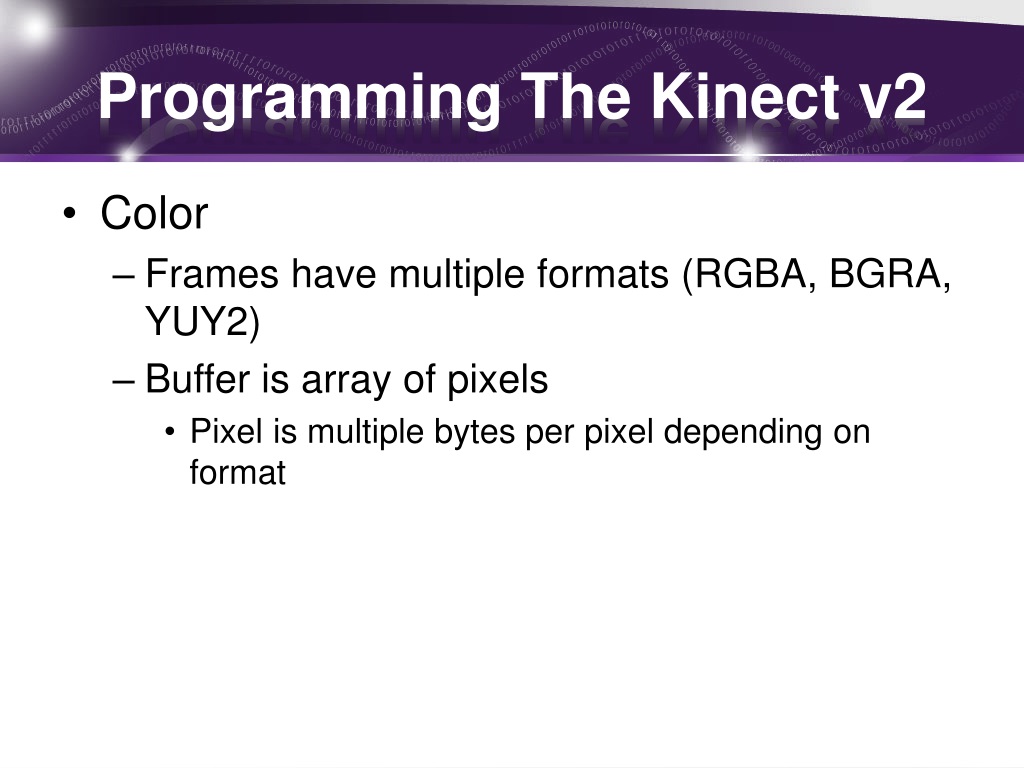 Programming The Kinect v2

• Color
– Frames have multiple formats (RGBA, BGRA, YUY2)
– Buffer is array of pixels
• Pixel is multiple bytes per pixel depending on format